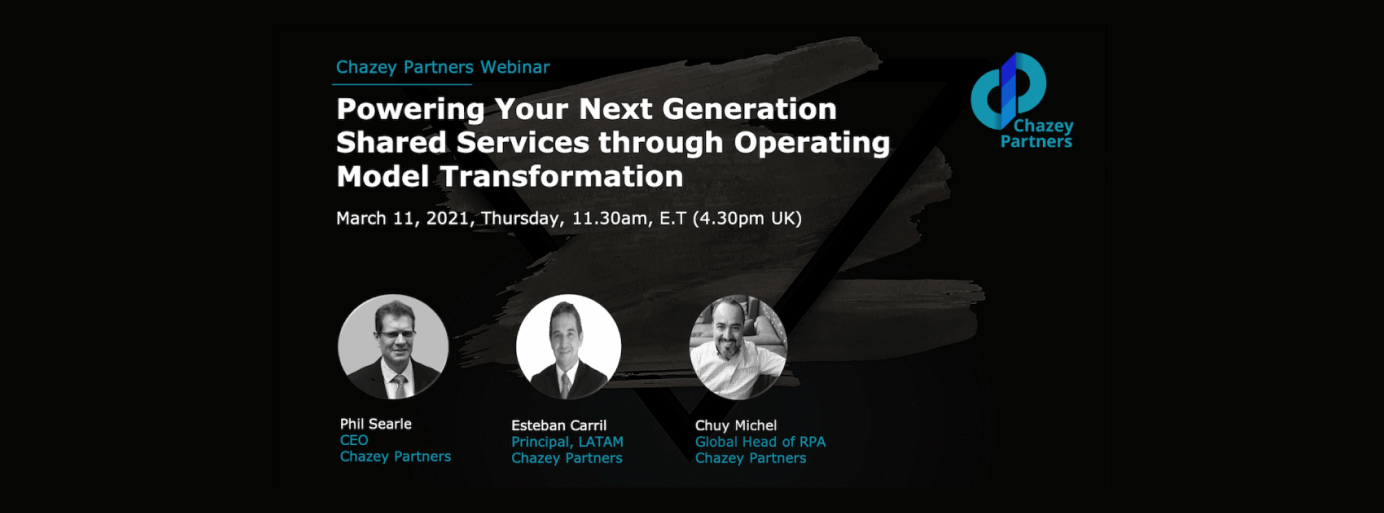 Chazey Partners Webinar

Powering Your Next Generation Shared Services through Operating Model Transformation

March 11, 2021, Thursday, 11.30am, E.T (4.30pm UK)

Chazey Partners

Phil Searle
CEO
Chazey Partners

Esteban Carril
Principal, LATAM
Chazey Partners

Chuy Michel
Global Head of RPA
Chazey Partners